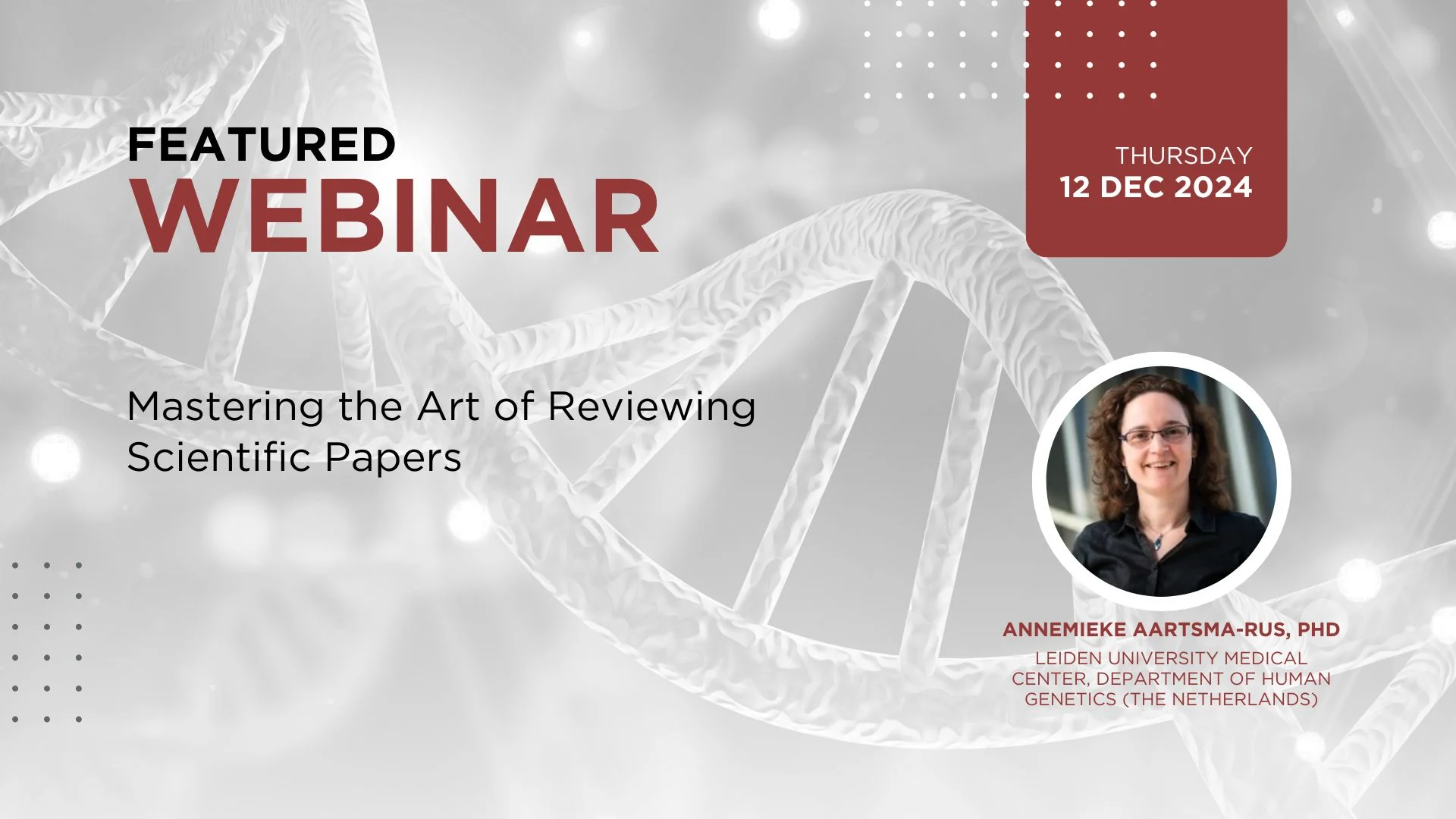 FEATURED
WEBINAR

THURSDAY
12 DEC 2024

Mastering the Art of Reviewing Scientific Papers

ANNEMIEKE AARTSMA-RUS, PHD
LEIDEN UNIVERSITY MEDICAL CENTER, DEPARTMENT OF HUMAN GENETICS (THE NETHERLANDS)